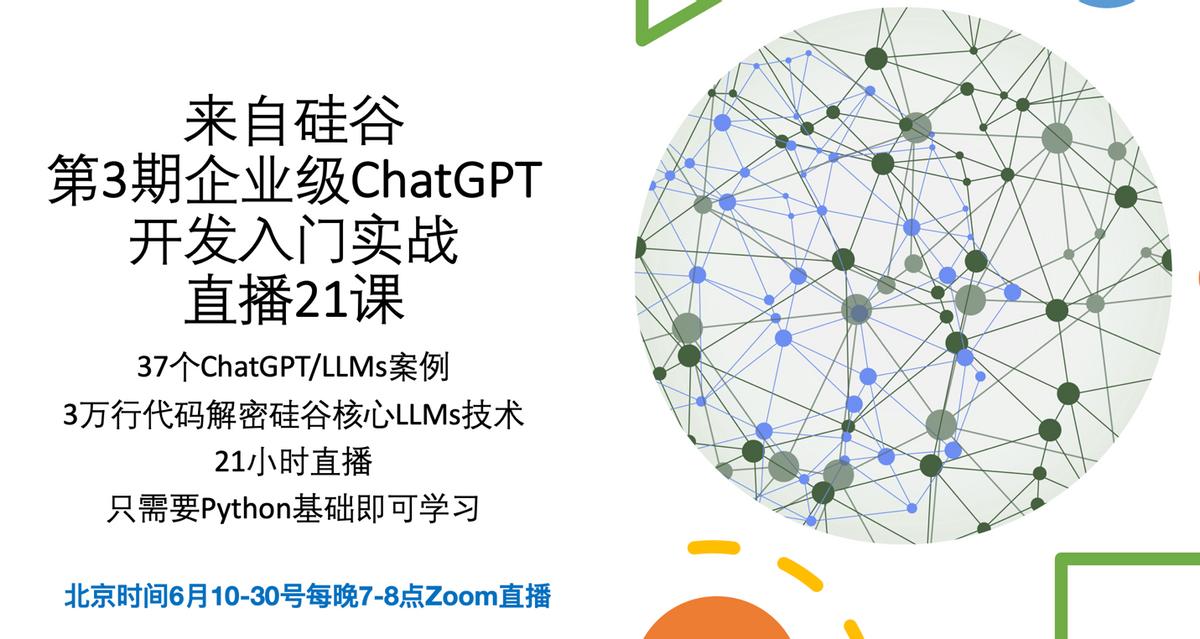 来自硅谷
第3期企业级ChatGPT
开发入门实战
直播21课

37个ChatGPT/LLMs案例
3万行代码解密硅谷核心LLMs技术
21小时直播
只需要Python基础即可学习

北京时间6月10-30号每晚7-8点Zoom直播